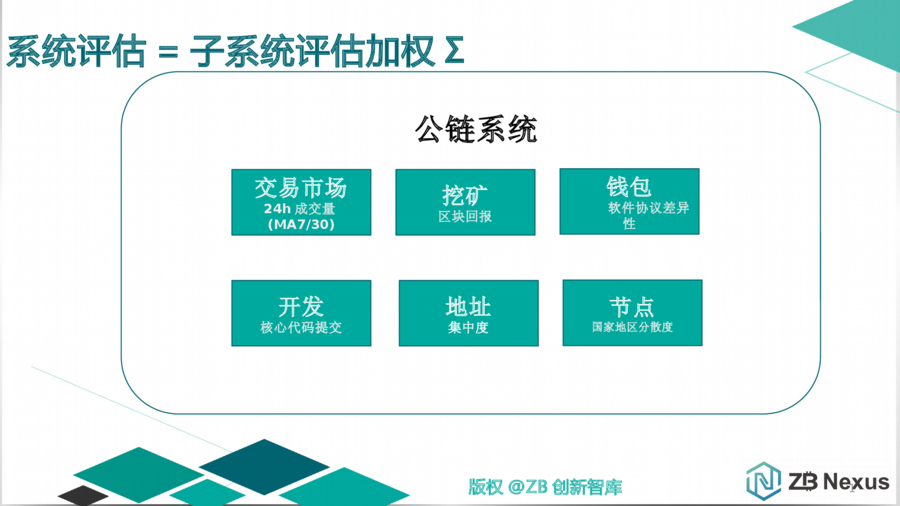 系统评估 = 子系统评估加权 Σ

公链系统

交易市场
24h 成交量
(MA7/30)

挖矿
区块回报

钱包
软件协议差异性

开发
核心代码提交

地址
集中度

节点
国家地区分散度

版权 @ZB 创新智库

ZB Nexus